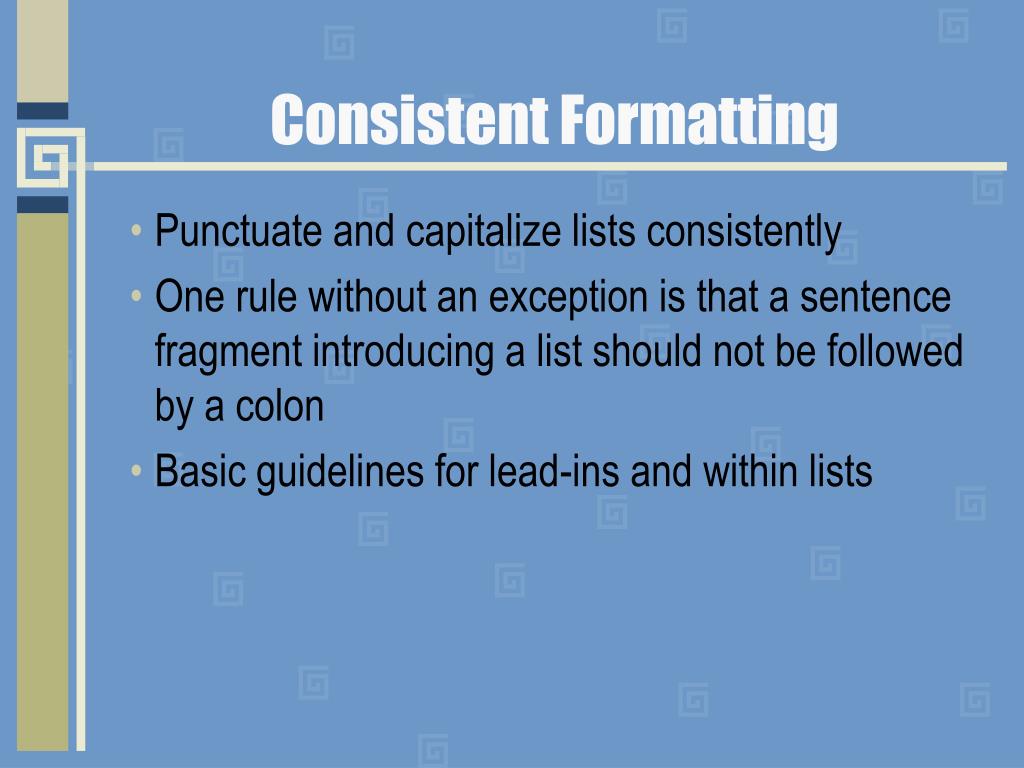 Consistent Formatting

• Punctuate and capitalize lists consistently
• One rule without an exception is that a sentence fragment introducing a list should not be followed by a colon
• Basic guidelines for lead-ins and within lists